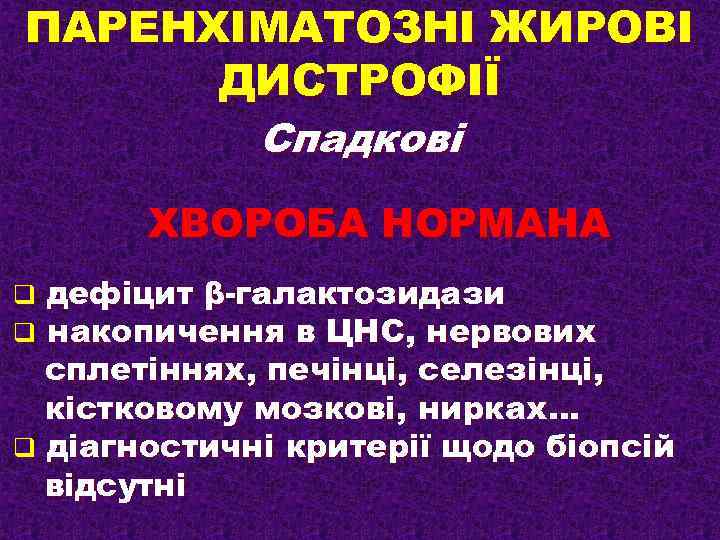 ПАРЕНХІМАТОЗНІ ЖИРОВІ ДИСТРОФІЇ

Спадкові

ХВОРОБА НОРМАНА

❑ дефіцит β-галактозидази
❑ накопичення в ЦНС, нервових сплетіннях, печінці, селезінці, кістковому мозкові, нирках...
❑ діагностичні критерії щодо біопсій відсутні